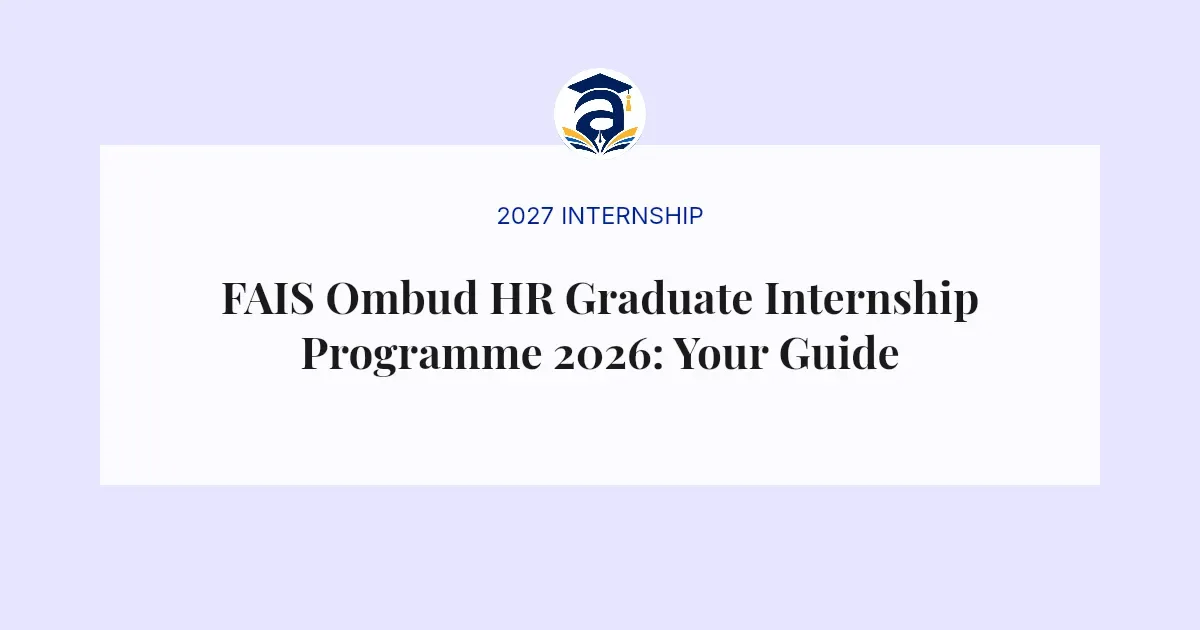 a

2027 INTERNSHIP

FAIS Ombud HR Graduate Internship Programme 2026: Your Guide